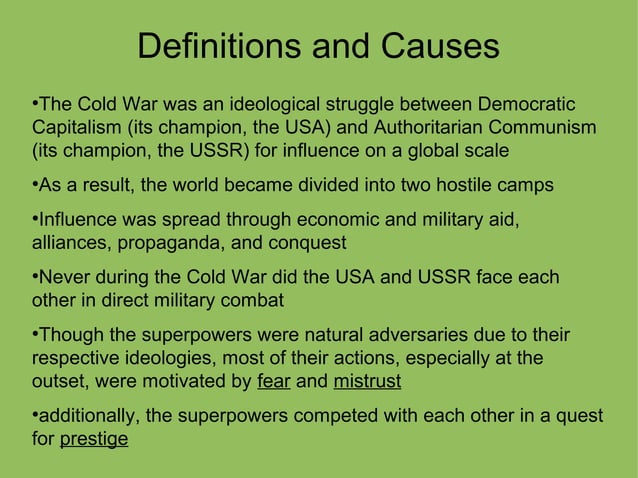 Definitions and Causes

•The Cold War was an ideological struggle between Democratic Capitalism (its champion, the USA) and Authoritarian Communism (its champion, the USSR) for influence on a global scale

•As a result, the world became divided into two hostile camps

•Influence was spread through economic and military aid, alliances, propaganda, and conquest

•Never during the Cold War did the USA and USSR face each other in direct military combat

•Though the superpowers were natural adversaries due to their respective ideologies, most of their actions, especially at the outset, were motivated by fear and mistrust

•additionally, the superpowers competed with each other in a quest for prestige